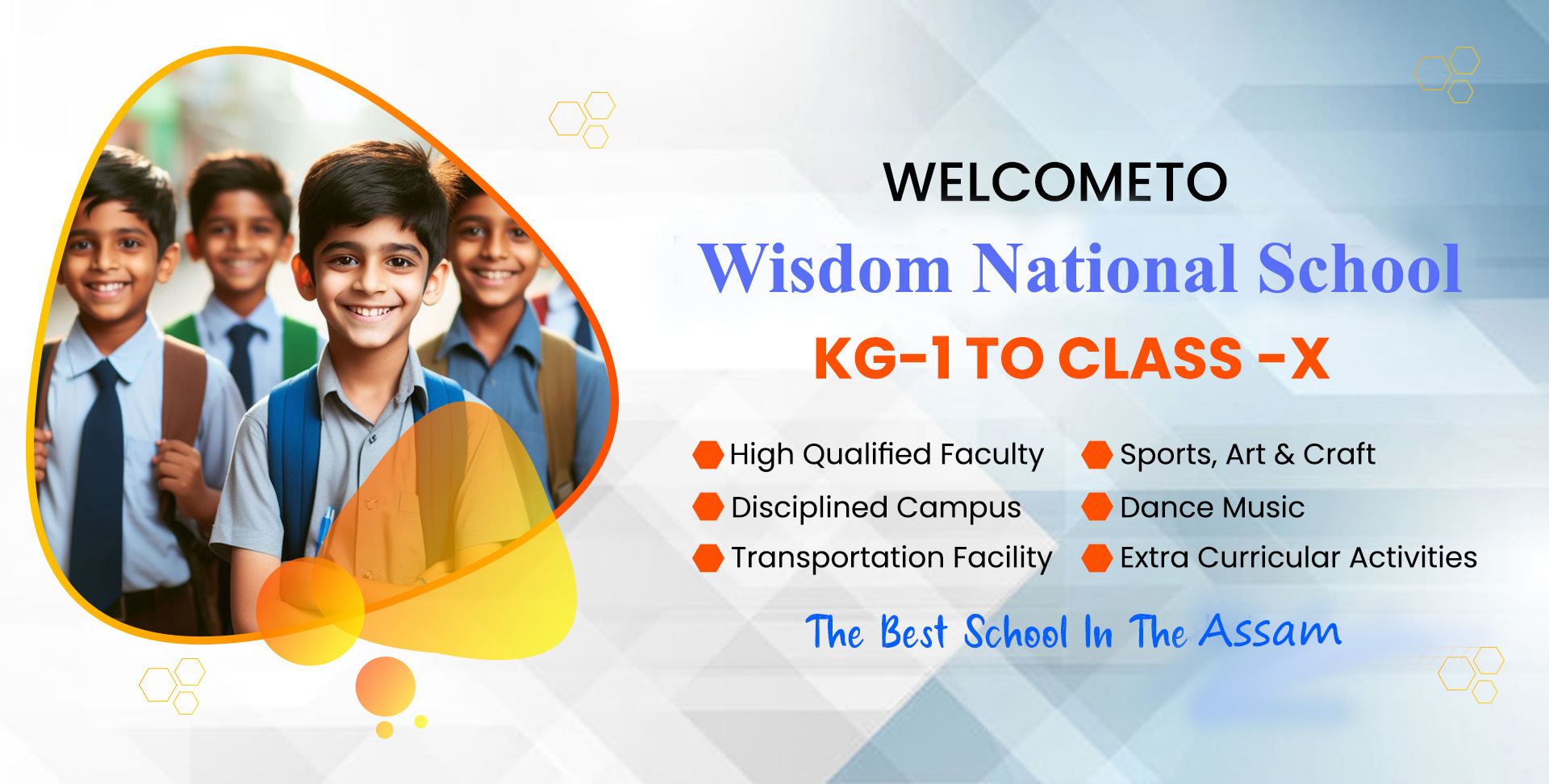 WELCOMETO

Wisdom National School

KG-1 TO CLASS -X

High Qualified Faculty

Disciplined Campus

Transportation Facility

Sports, Art & Craft

Dance Music

Extra Curricular Activities

The Best School In The Assam